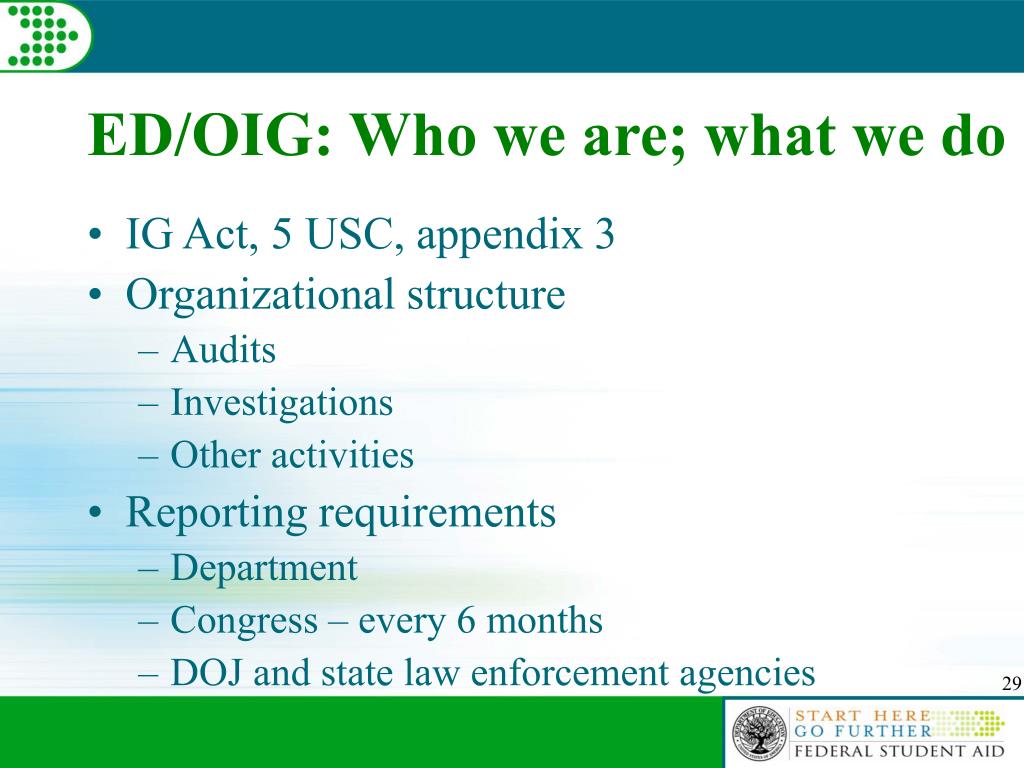 ED/OIG: Who we are; what we do

• IG Act, 5 USC, appendix 3
• Organizational structure
– Audits
– Investigations
– Other activities
• Reporting requirements
– Department
– Congress – every 6 months
– DOJ and state law enforcement agencies

29

START HERE
GO FURTHER
FEDERAL STUDENT AID